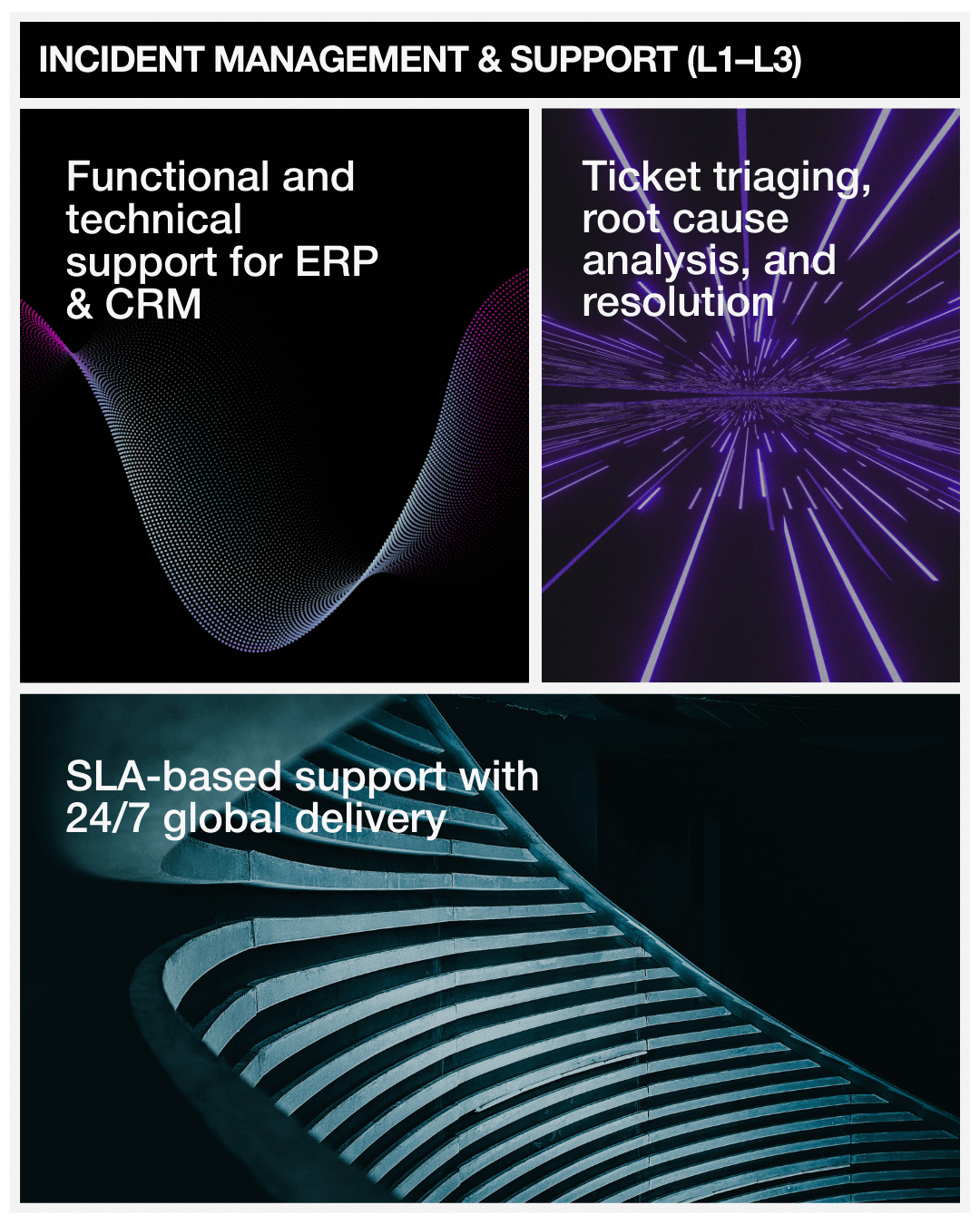 INCIDENT MANAGEMENT & SUPPORT (L1–L3)

Functional and technical support for ERP & CRM

Ticket triaging, root cause analysis, and resolution

SLA-based support with 24/7 global delivery